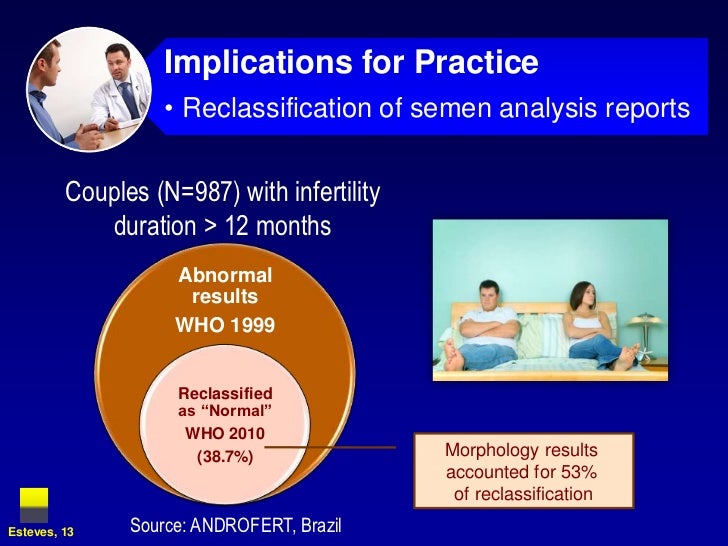 Implications for Practice

• Reclassification of semen analysis reports

Couples (N=987) with infertility duration > 12 months

Abnormal results
WHO 1999

Reclassified as “Normal”
WHO 2010
(38.7%)

Morphology results accounted for 53% of reclassification

Esteves, 13

Source: ANDROFERT, Brazil